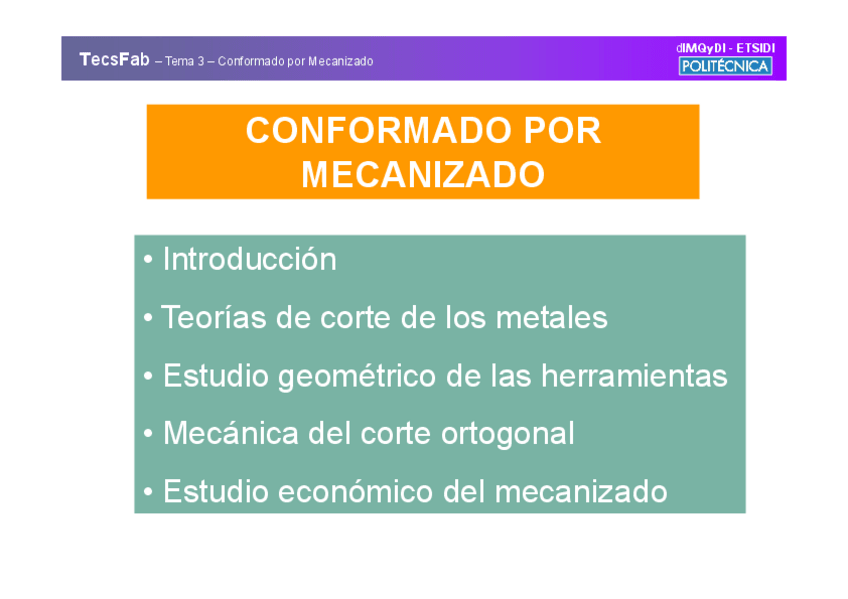 TecsFab – Tema 3 – Conformado por Mecanizado

dIMQyDI - ETSIDI
POLITÉCNICA

CONFORMADO POR MECANIZADO

• Introducción

• Teorías de corte de los metales

• Estudio geométrico de las herramientas

• Mecánica del corte ortogonal

• Estudio económico del mecanizado